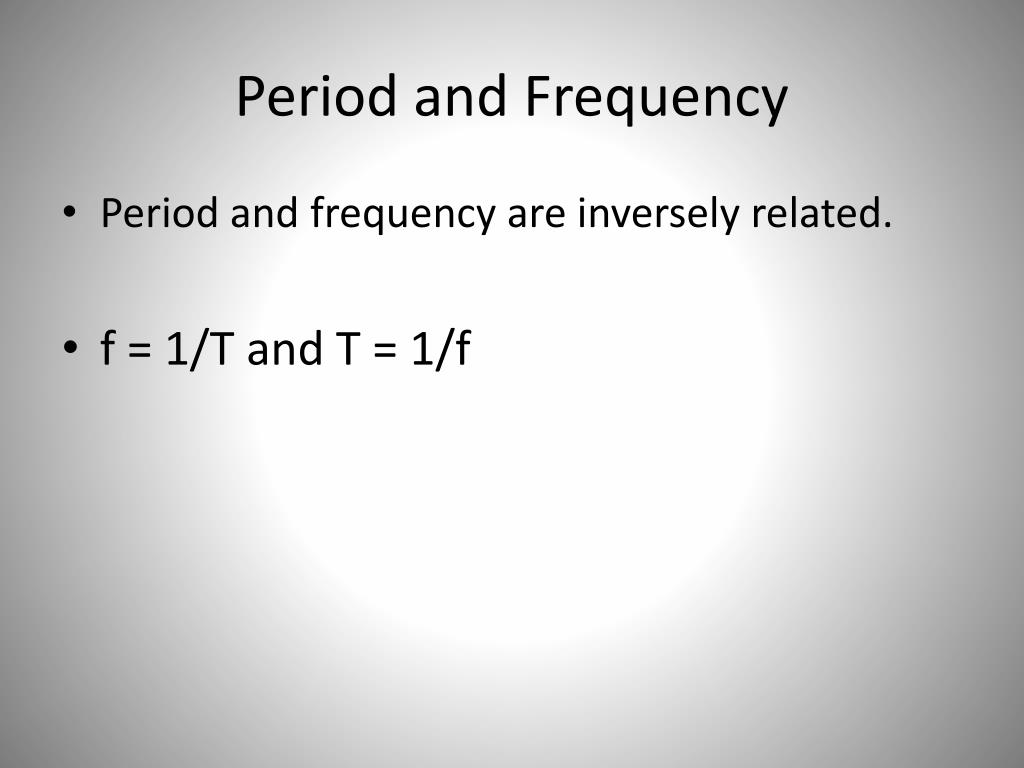 Period and Frequency

• Period and frequency are inversely related.

• $f = 1/T$ and $T = 1/f$